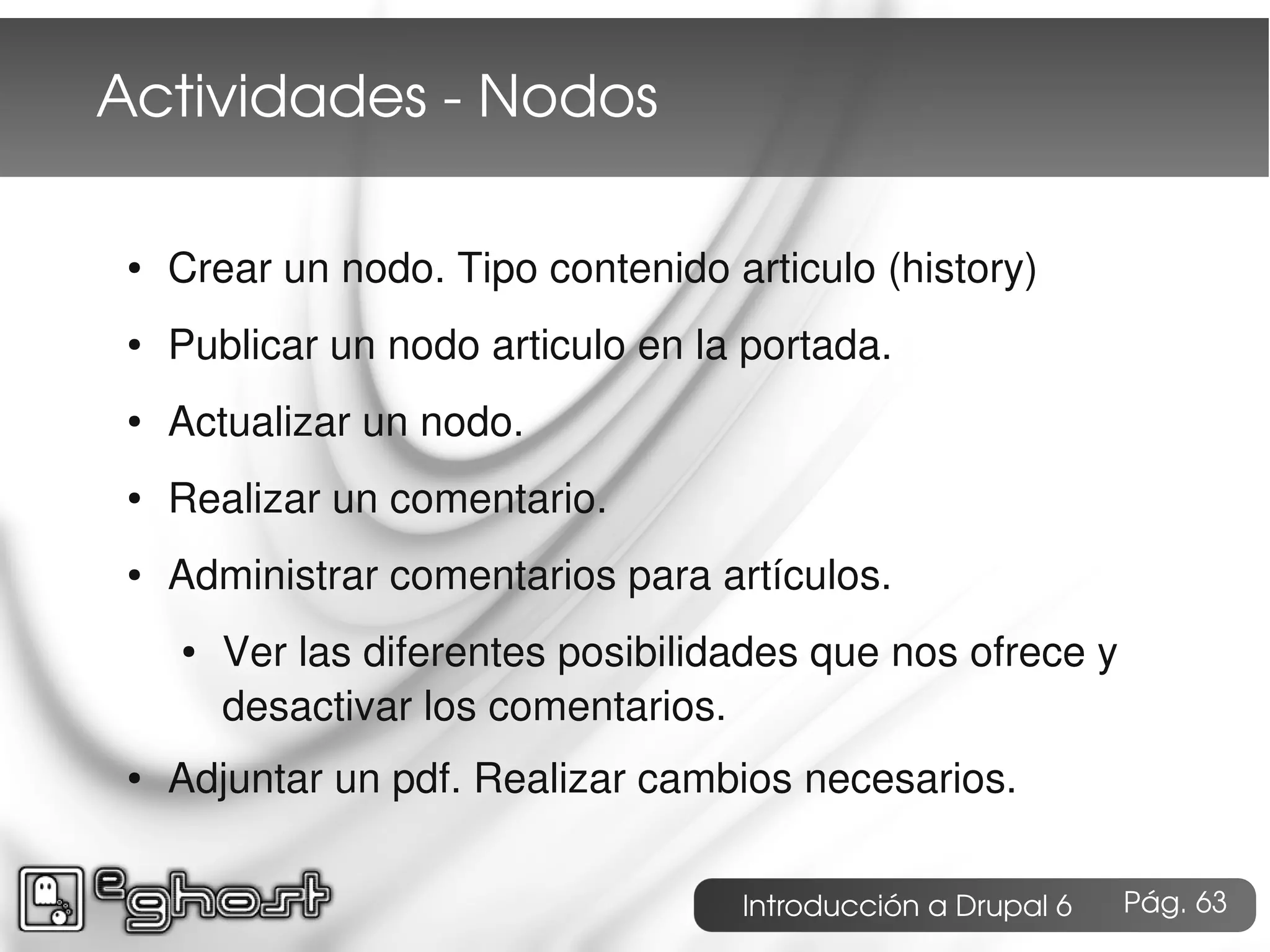 Actividades - Nodos

• Crear un nodo. Tipo contenido articulo (history)
• Publicar un nodo articulo en la portada.
• Actualizar un nodo.
• Realizar un comentario.
• Administrar comentarios para artículos.
  • Ver las diferentes posibilidades que nos ofrece y desactivar los comentarios.
• Adjuntar un pdf. Realizar cambios necesarios.

eghost

Introducción a Drupal 6 Pág. 63